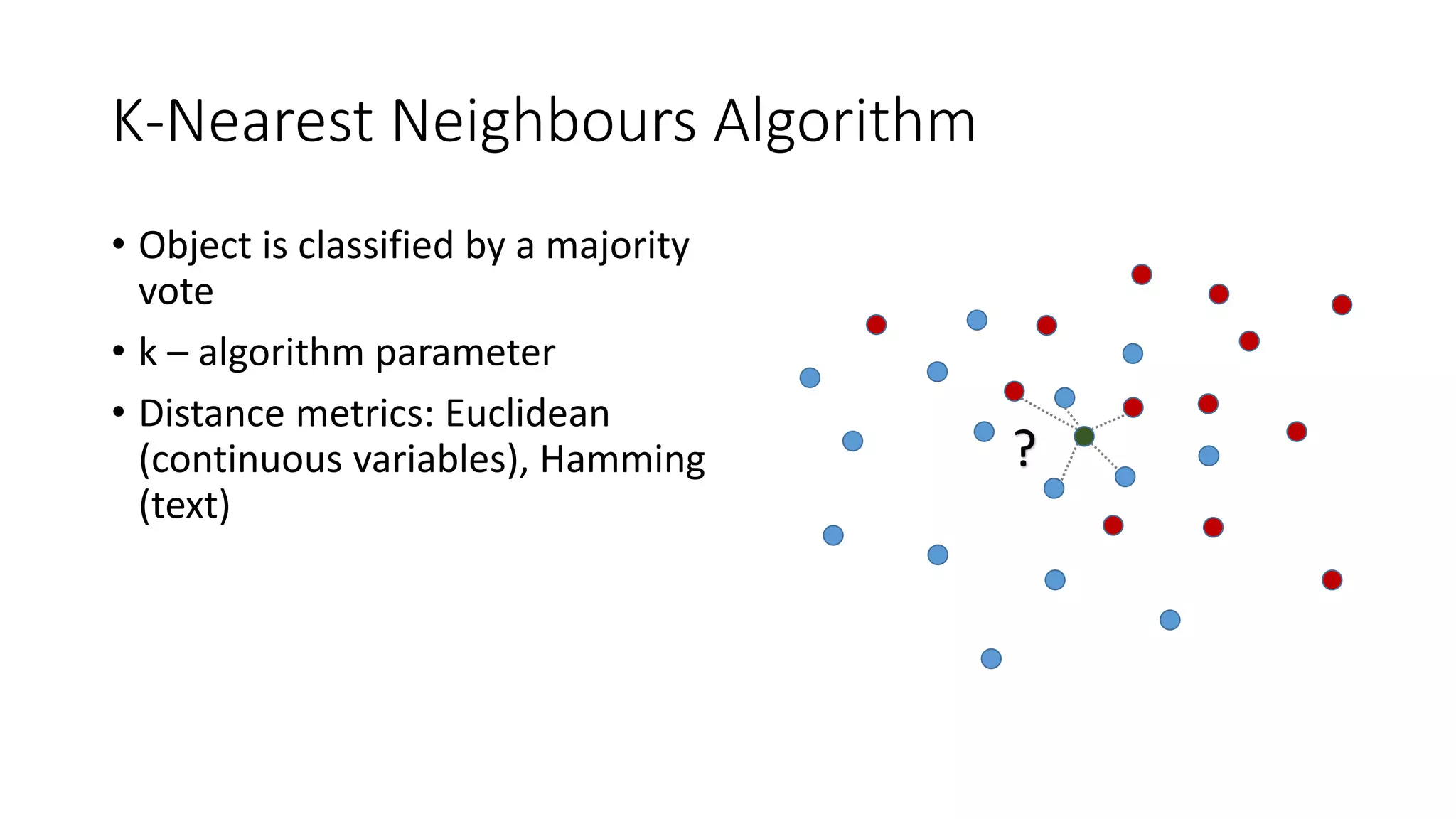 K-Nearest Neighbours Algorithm

• Object is classified by a majority vote

• k – algorithm parameter

• Distance metrics: Euclidean (continuous variables), Hamming (text)

?